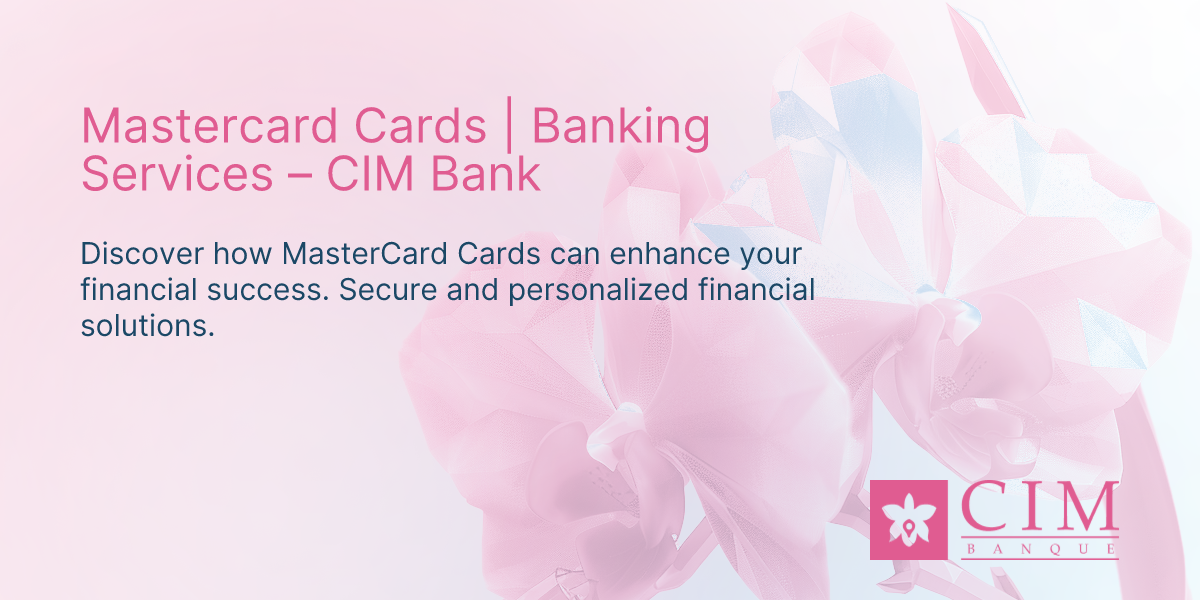 Mastercard Cards | Banking Services – CIM Bank

Discover how MasterCard Cards can enhance your financial success. Secure and personalized financial solutions.

CIM
BANQUE